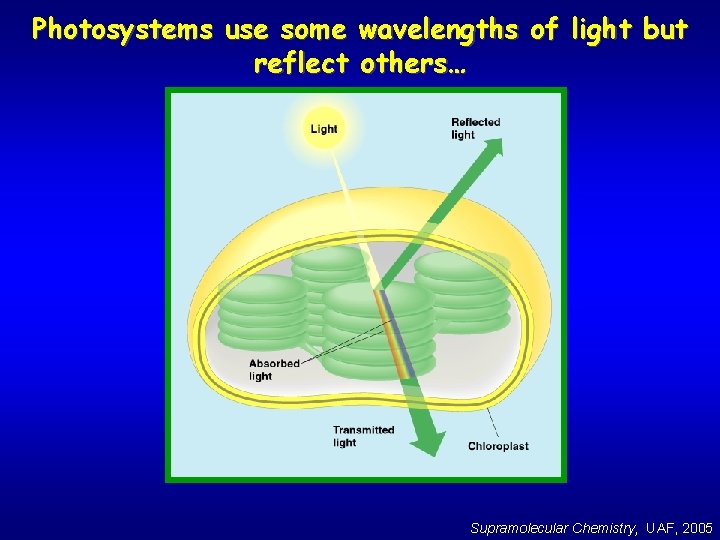 Photosystems use some wavelengths of light but reflect others…

Light

Reflected light

Absorbed light

Transmitted light

Chloroplast

Supramolecular Chemistry, UAF, 2005